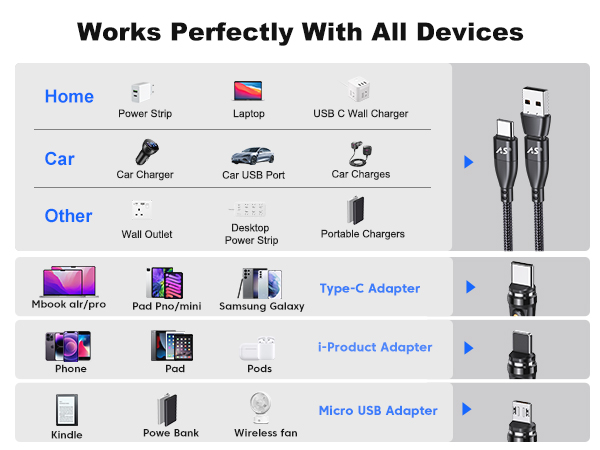 Works Perfectly With All Devices

Home
Power Strip
Laptop
USB C Wall Charger

Car
Car Charger
Car USB Port
Car Charges

Other
Wall Outlet
Desktop Power Strip
Portable Chargers

AS
AS

Mbook alr/pro
Pad Pno/mini
Samsung Galaxy
Type-C Adapter

Phone
Pad
Pods
i-Product Adapter

Kindle
Powe Bank
Wireless fan
Micro USB Adapter